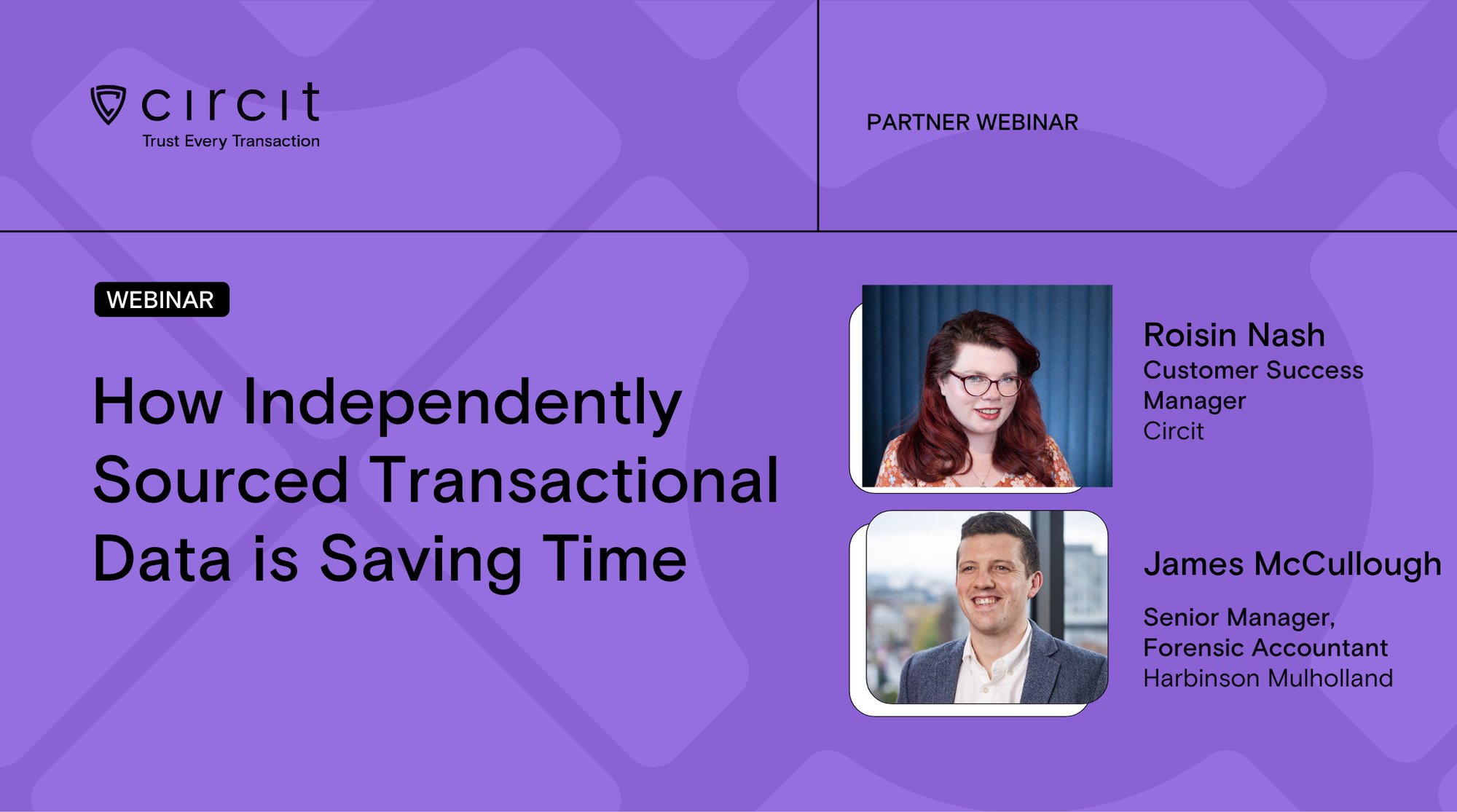 circit
Trust Every Transaction

PARTNER WEBINAR

WEBINAR

How Independently Sourced Transactional Data is Saving Time

Roisin Nash
Customer Success Manager
Circit

James McCullough
Senior Manager, Forensic Accountant
Harbinson Mulholland